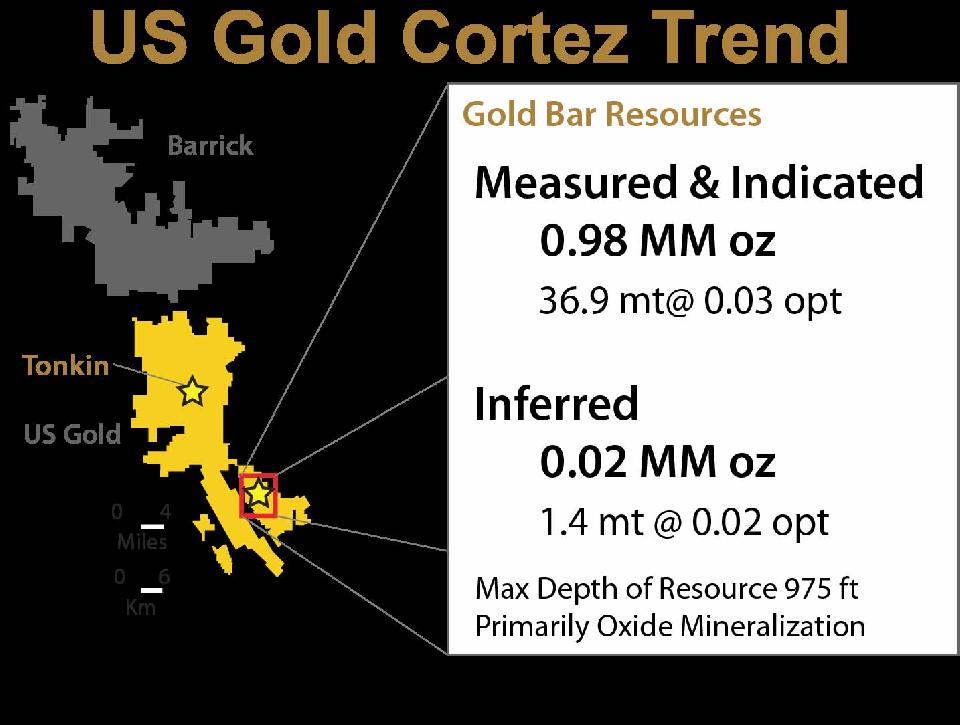 US Gold Cortez Trend

Barrick

Tonkin

US Gold

0 4
Miles

0 6
Km

Gold Bar Resources

Measured & Indicated
0.98 MM oz
36.9 mt@ 0.03 opt

Inferred
0.02 MM oz
1.4 mt @ 0.02 opt

Max Depth of Resource 975 ft
Primarily Oxide Mineralization